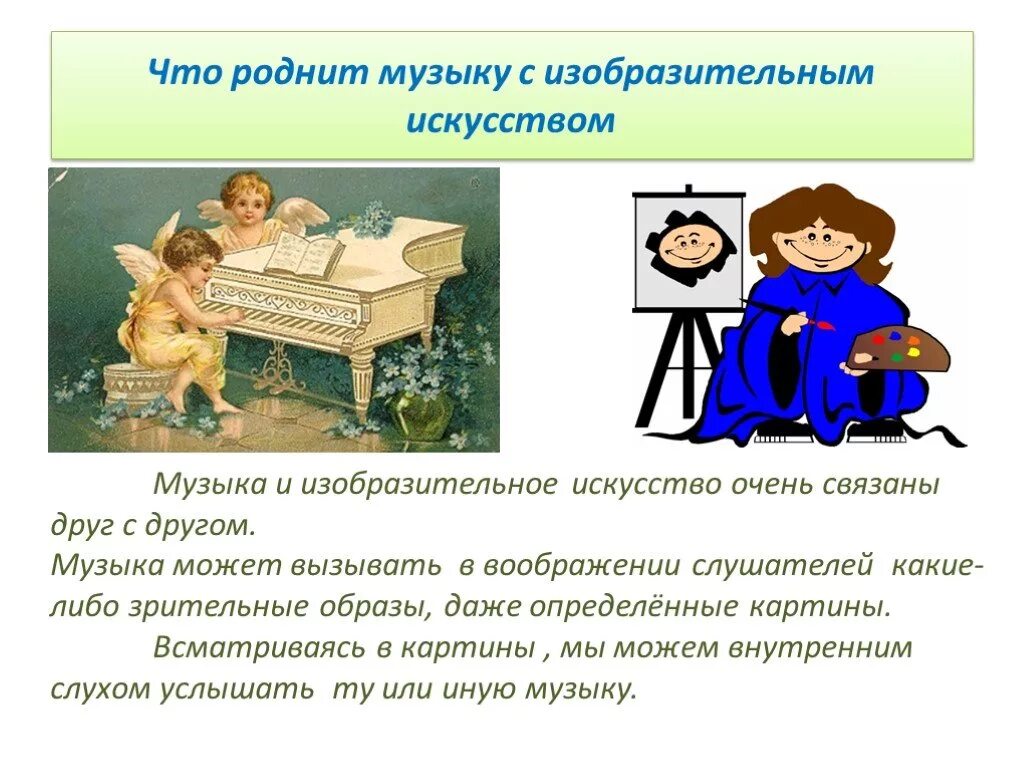 Что роднит музыку с изобразительным искусством

Музыка и изобразительное искусство очень связаны друг с другом.
Музыка может вызывать в воображении слушателей какие-либо зрительные образы, даже определённые картины.
Всматриваясь в картины , мы можем внутренним слухом услышать ту или иную музыку.